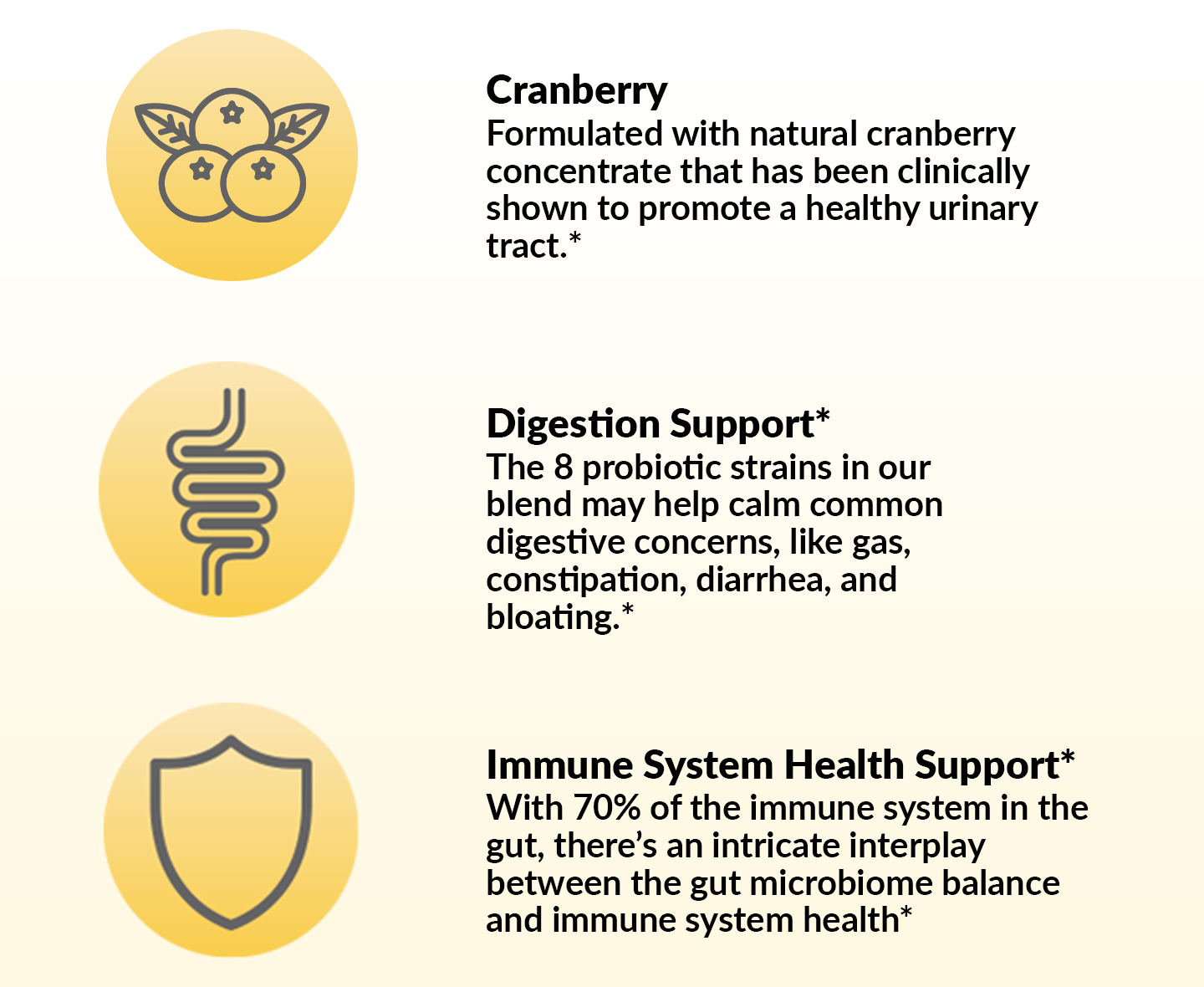 Cranberry
Formulated with natural cranberry concentrate that has been clinically shown to promote a healthy urinary tract.*

Digestion Support*
The 8 probiotic strains in our blend may help calm common digestive concerns, like gas, constipation, diarrhea, and bloating.*

Immune System Health Support*
With 70% of the immune system in the gut, there's an intricate interplay between the gut microbiome balance and immune system health*